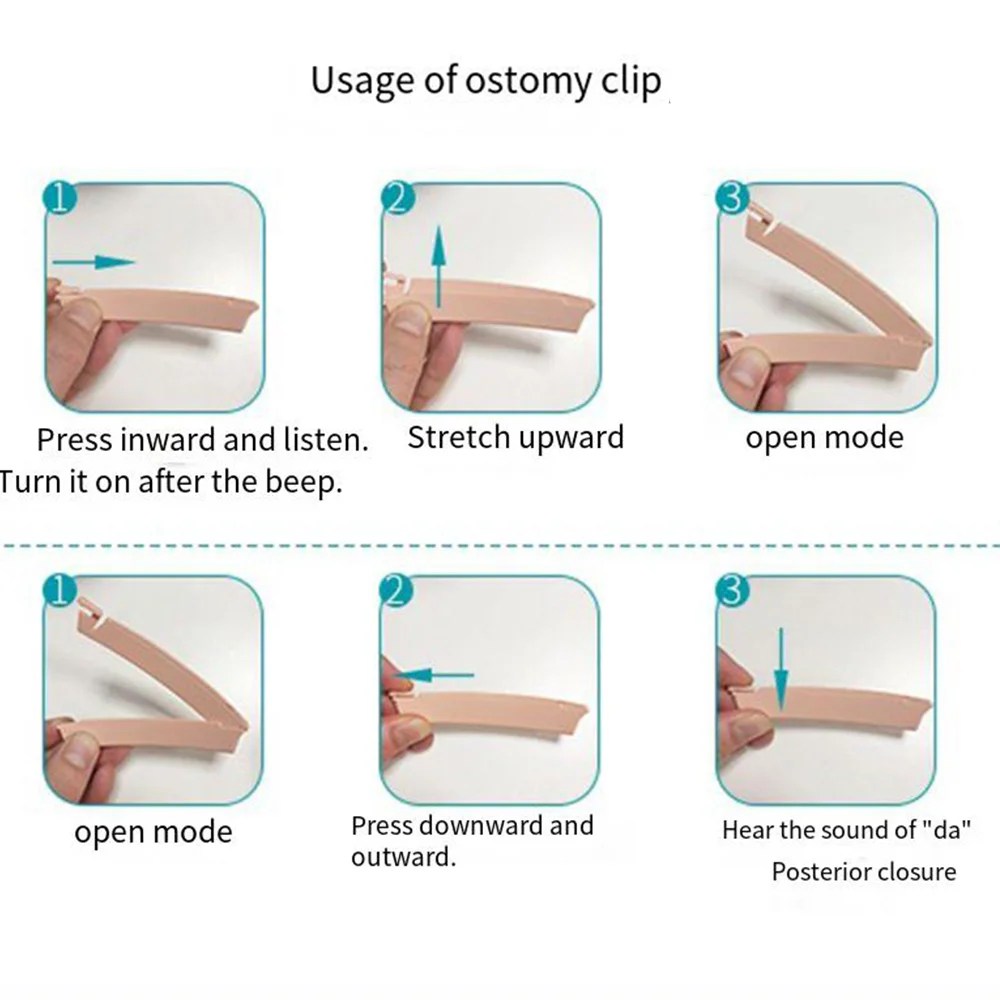 Usage of ostomy clip

1

Press inward and listen. Turn it on after the beep.

2

Stretch upward

3

open mode

1

open mode

2

Press downward and outward.

3

Hear the sound of "da"

Posterior closure